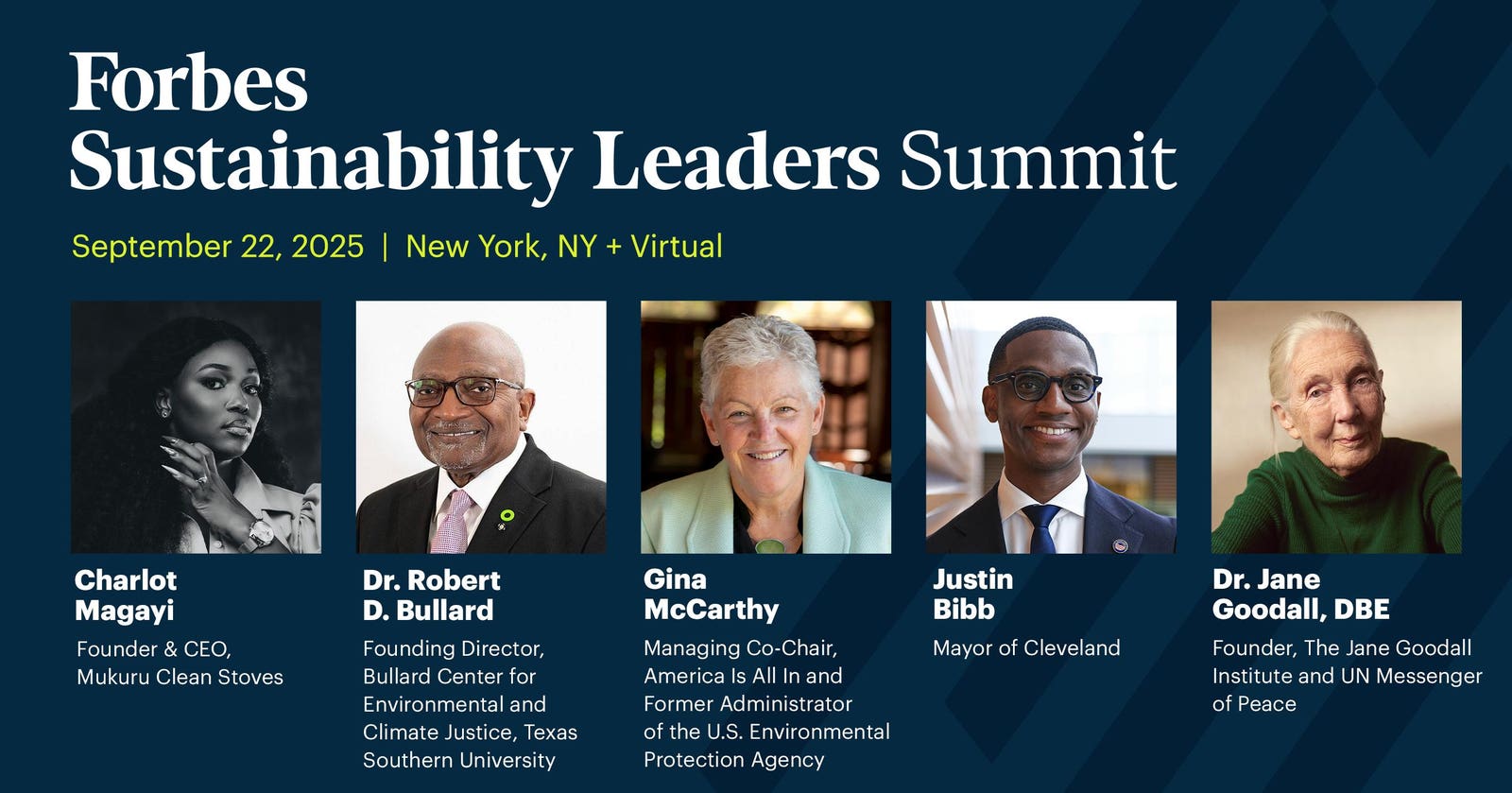 Forbes
Sustainability Leaders Summit

September 22, 2025 | New York, NY + Virtual

Charlot Magayi
Founder & CEO, Mukuru Clean Stoves

Dr. Robert D. Bullard
Founding Director, Bullard Center for Environmental and Climate Justice, Texas Southern University

Gina McCarthy
Managing Co-Chair, America Is All In and Former Administrator of the U.S. Environmental Protection Agency

Justin Bibb
Mayor of Cleveland

Dr. Jane Goodall, DBE
Founder, The Jane Goodall Institute and UN Messenger of Peace